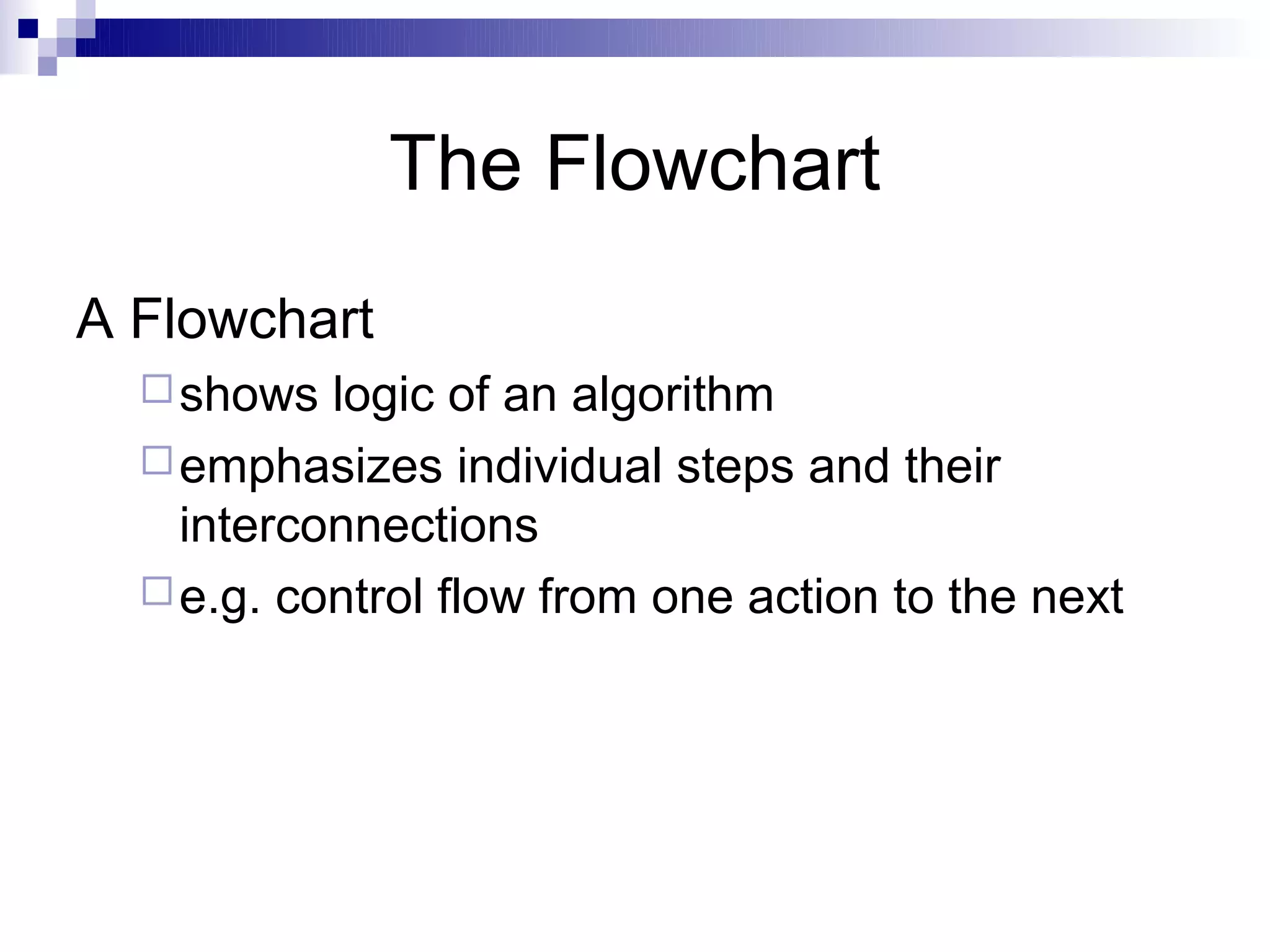 The Flowchart

A Flowchart

□ shows logic of an algorithm

□ emphasizes individual steps and their interconnections

□ e.g. control flow from one action to the next